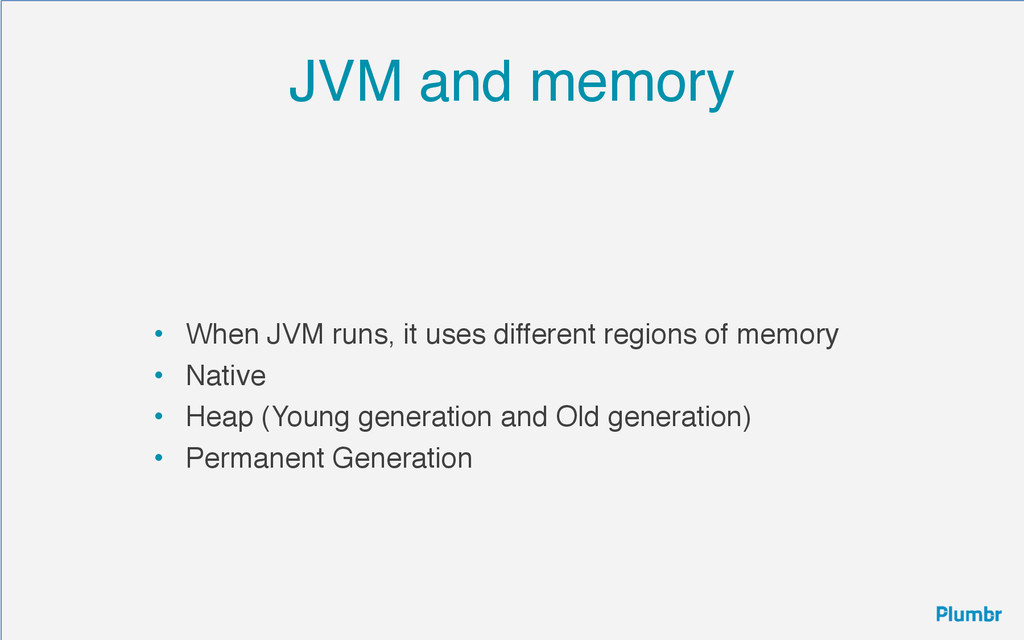 JVM and memory

• When JVM runs, it uses different regions of memory
• Native
• Heap (Young generation and Old generation)
• Permanent Generation

Plumbr